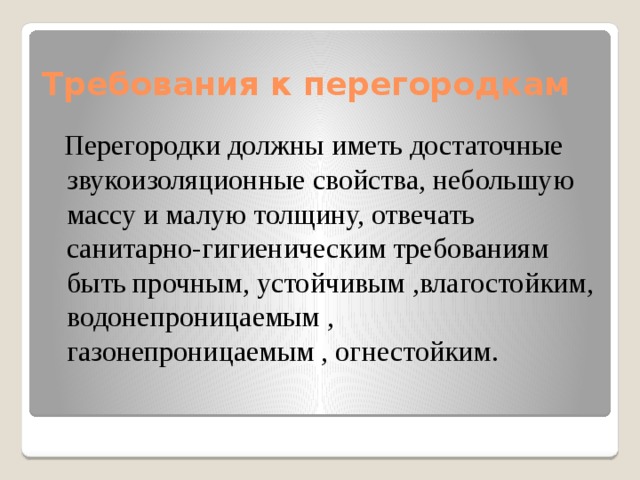 Требования к перегородкам

Перегородки должны иметь достаточные звукоизоляционные свойства, небольшую массу и малую толщину, отвечать санитарно-гигиеническим требованиям быть прочным, устойчивым ,влагостойким, водонепроницаемым , газонепроницаемым , огнестойким.